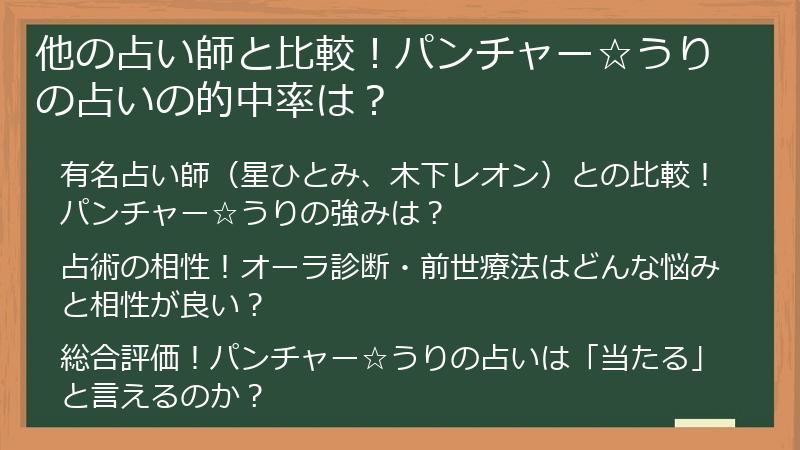 他の占い師と比較！パンチャー☆うりの占いの的中率は？

有名占い師（星ひとみ、木下レオン）との比較！パンチャー☆うりの強みは？

占術の相性！オーラ診断・前世療法はどんな悩みと相性が良い？

総合評価！パンチャー☆うりの占いは「当たる」と言えるのか？